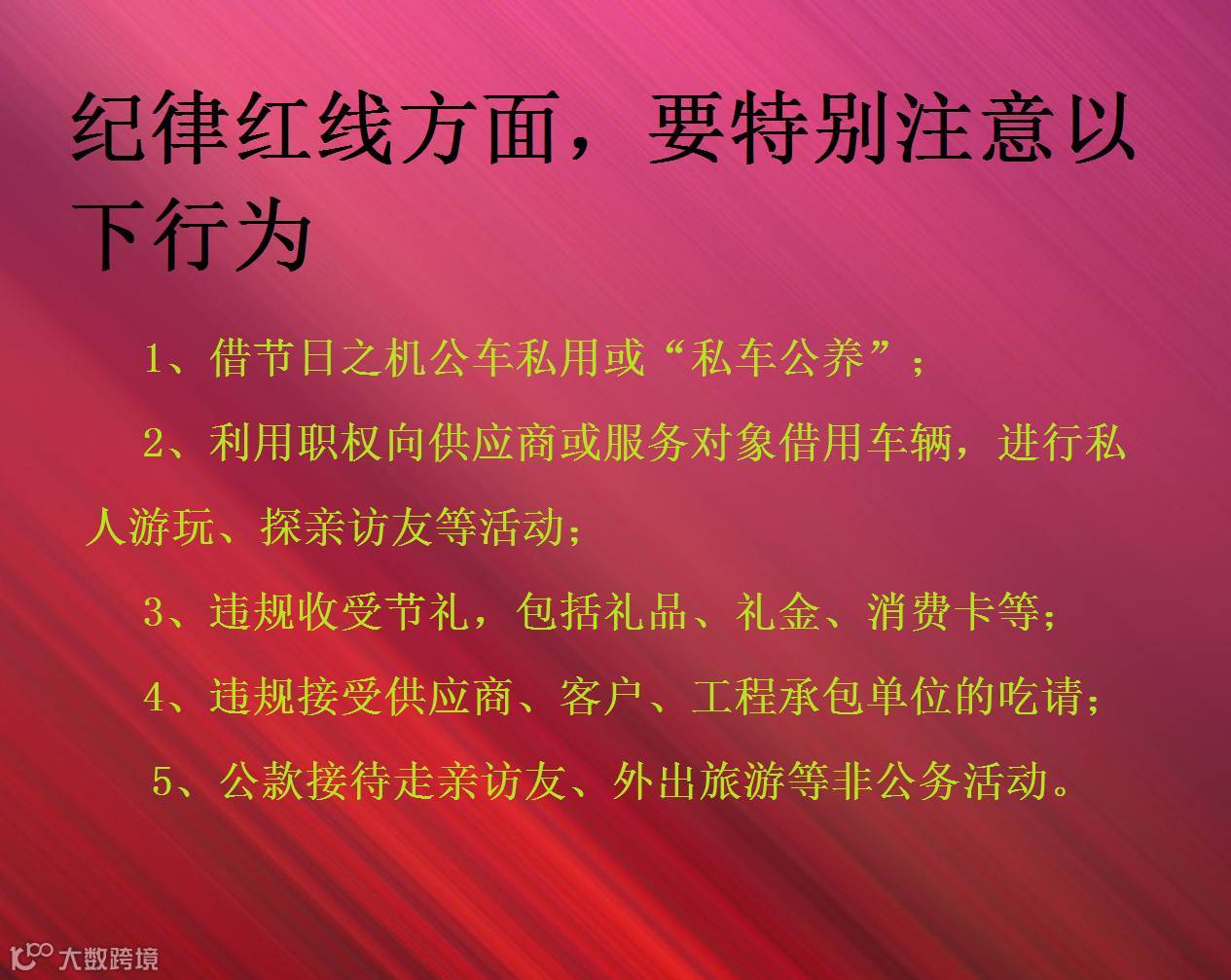 纪律红线方面，要特别注意以下行为

1、借节日之机公车私用或“私车公养”；

2、利用职权向供应商或服务对象借用车辆，进行私人游玩、探亲访友等活动；

3、违规收受节礼，包括礼品、礼金、消费卡等；

4、违规接受供应商、客户、工程承包单位的吃请；

5、公款接待走亲访友、外出旅游等非公务活动。

大数跨境